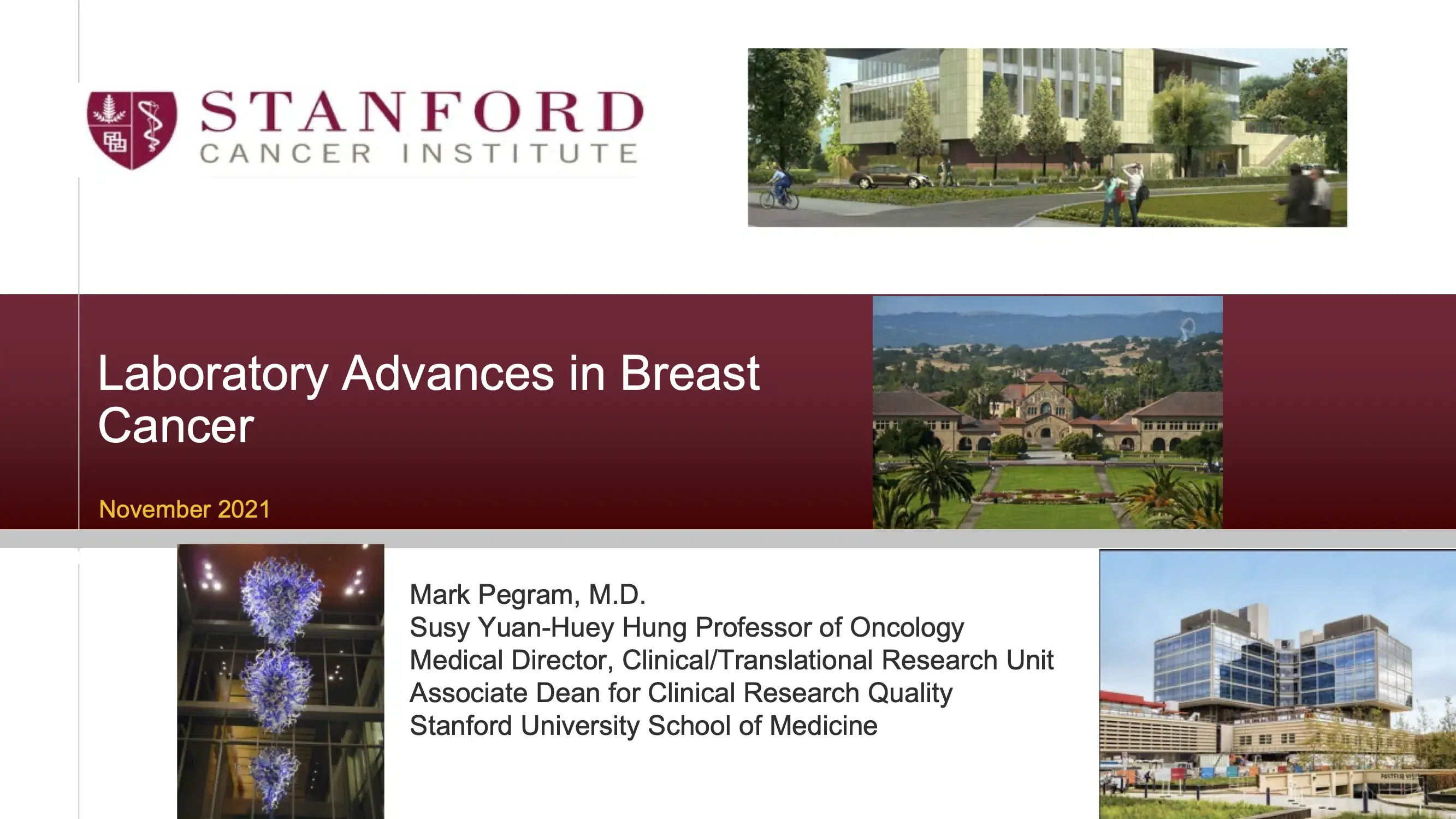 STANFORD
CANCER INSTITUTE

Laboratory Advances in Breast Cancer

November 2021

Mark Pegram, M.D.
Susy Yuan-Huey Hung Professor of Oncology
Medical Director, Clinical/Translational Research Unit
Associate Dean for Clinical Research Quality
Stanford University School of Medicine